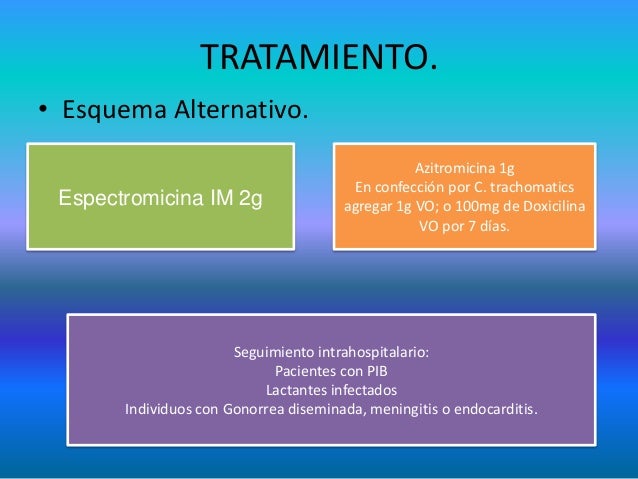 TRATAMIENTO.

• Esquema Alternativo.

Espectromicina IM 2g

Azitromicina 1g
En confección por C. trachomatics agregar 1g VO; o 100mg de Doxicilina VO por 7 días.

Seguimiento intrahospitalario:
Pacientes con PIB
Lactantes infectados
Individuos con Gonorrea diseminada, meningitis o endocarditis.